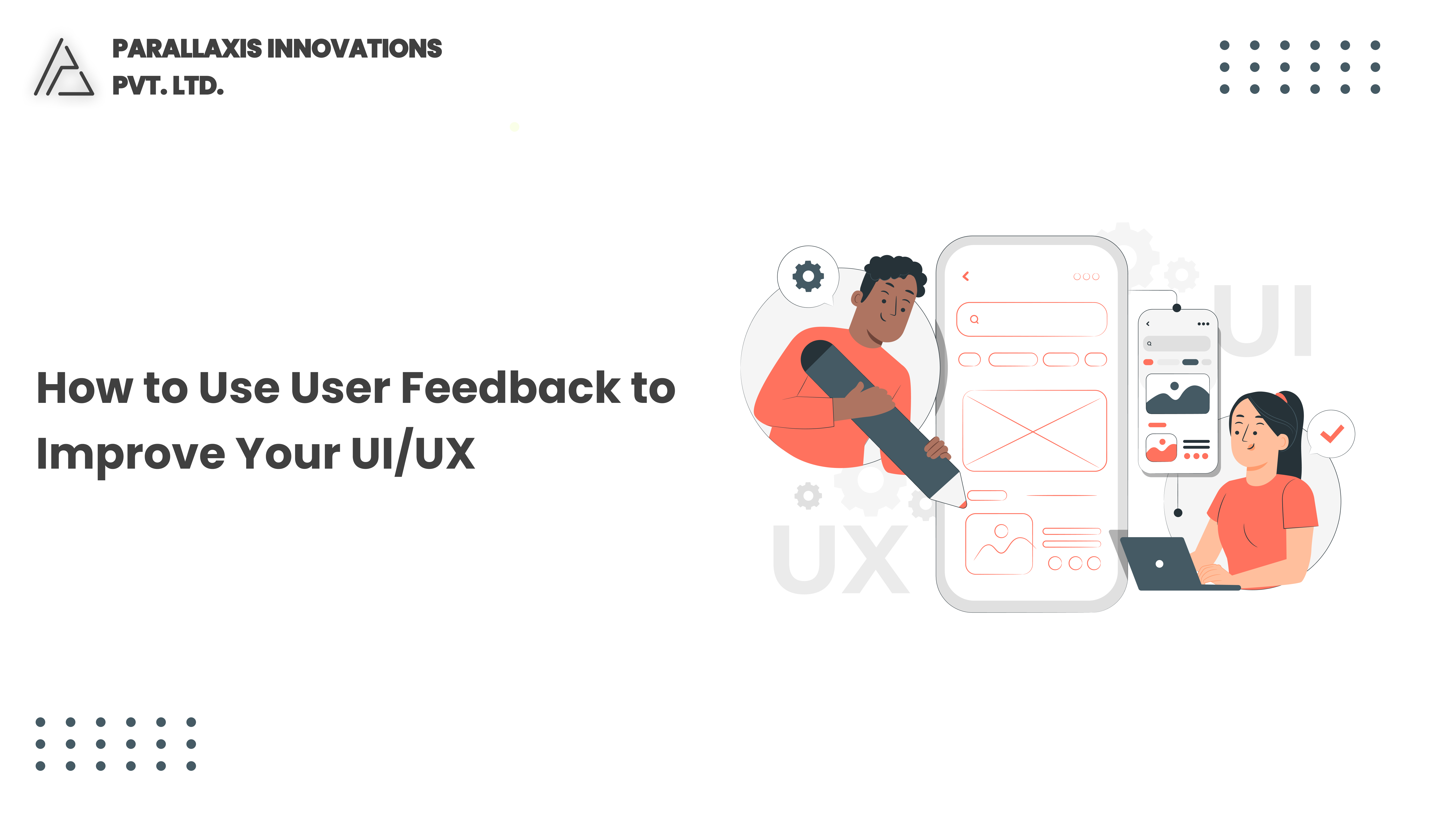 PARALLAXIS INNOVATIONS PVT. LTD.

How to Use User Feedback to Improve Your UI/UX

UI

UX